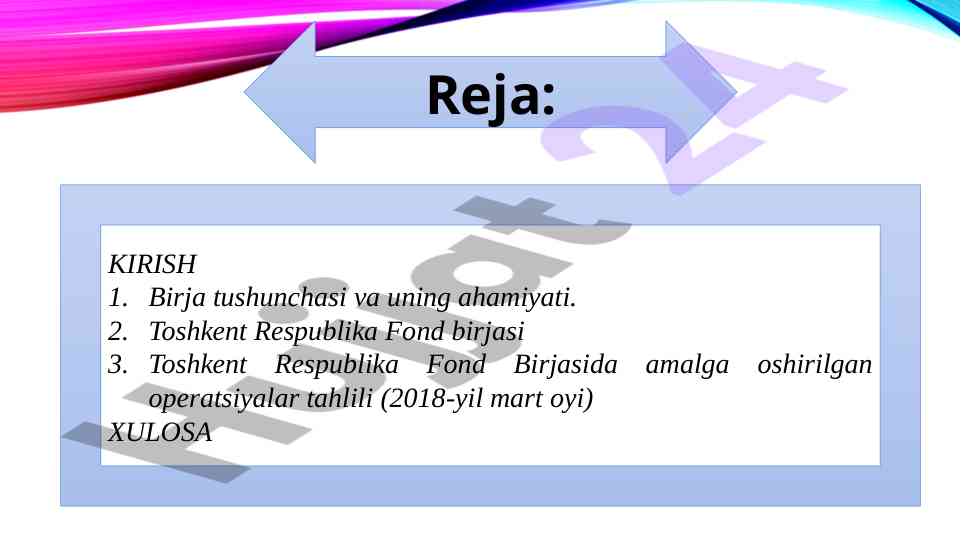 Reja:

KIRISH
1. Birja tushunchasi va uning ahamiyati.
2. Toshkent Respublika Fond birjasi
3. Toshkent Respublika Fond Birjasida amalga oshirilgan operatsiyalar tahlili (2018-yil mart oyi)
XULOSA

Hujjat24